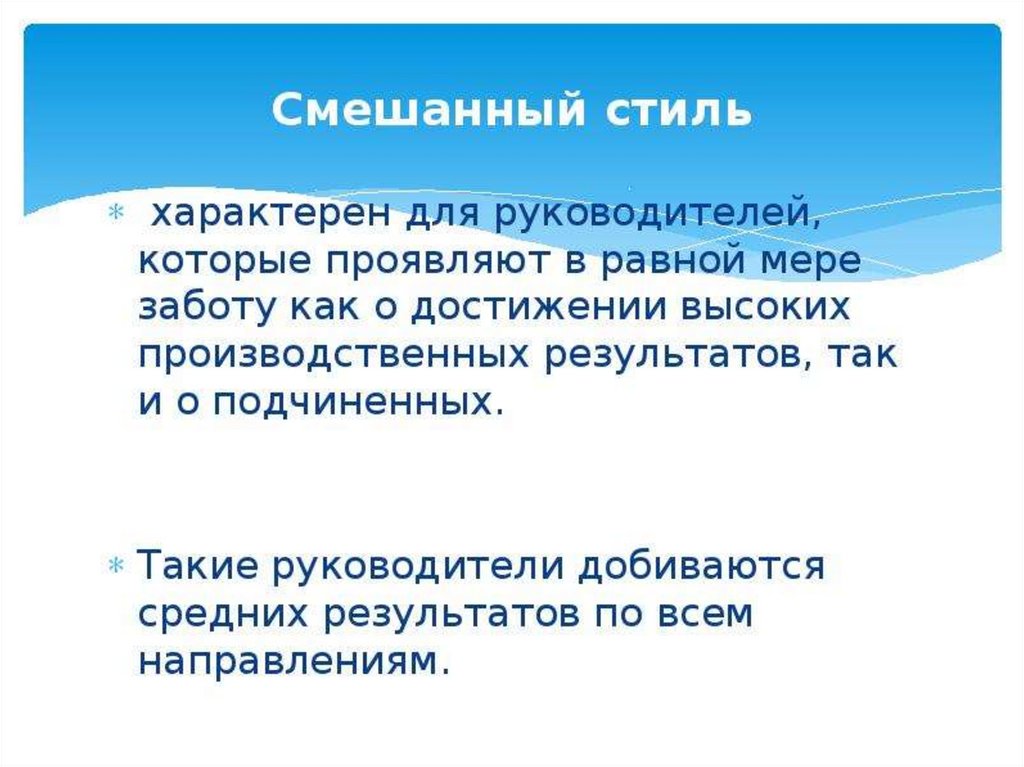 Смешанный стиль

* характерен для руководителей, которые проявляют в равной мере заботу как о достижении высоких производственных результатов, так и о подчиненных.

* Такие руководители добиваются средних результатов по всем направлениям.